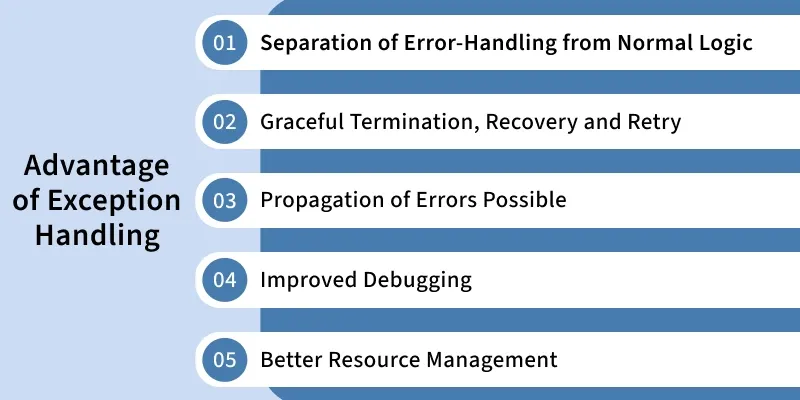 Advantage of Exception Handling

01 Separation of Error-Handling from Normal Logic

02 Graceful Termination, Recovery and Retry

03 Propagation of Errors Possible

04 Improved Debugging

05 Better Resource Management